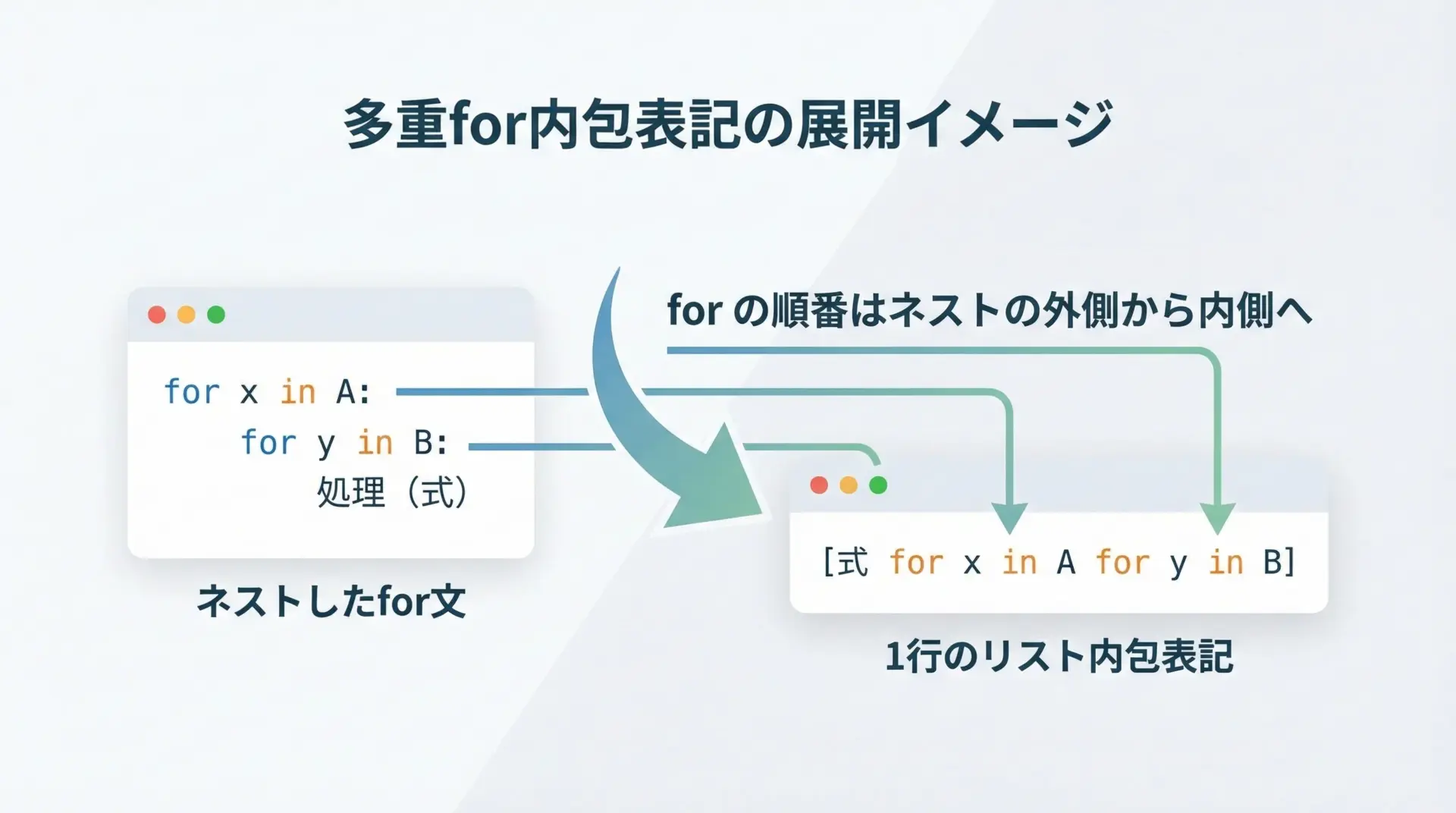 多重for内包表記の展開イメージ

for の順番はネストの外側から内側へ

for x in A:
    for y in B:
        処理（式）

ネストしたfor文

[式 for x in A for y in B]

1行のリスト内包表記